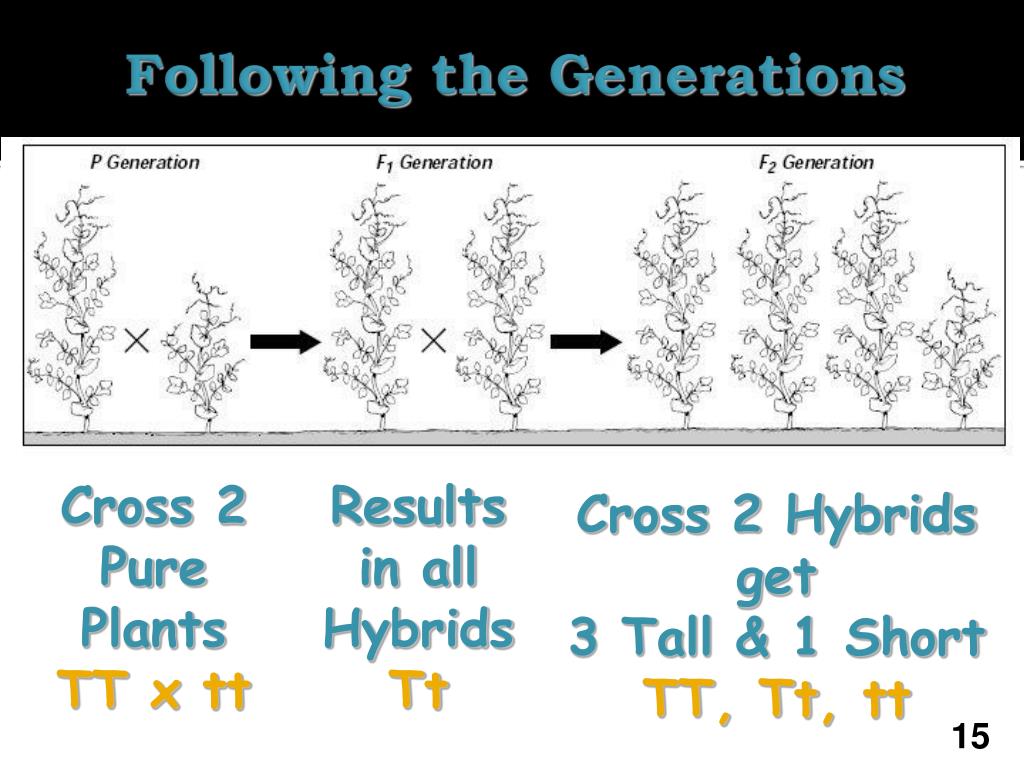 Following the Generations

P Generation

$F_1$ Generation

$F_2$ Generation

Cross 2 Pure Plants
TT x tt

Results in all Hybrids
Tt

Cross 2 Hybrids get
3 Tall & 1 Short
TT, Tt, tt

15